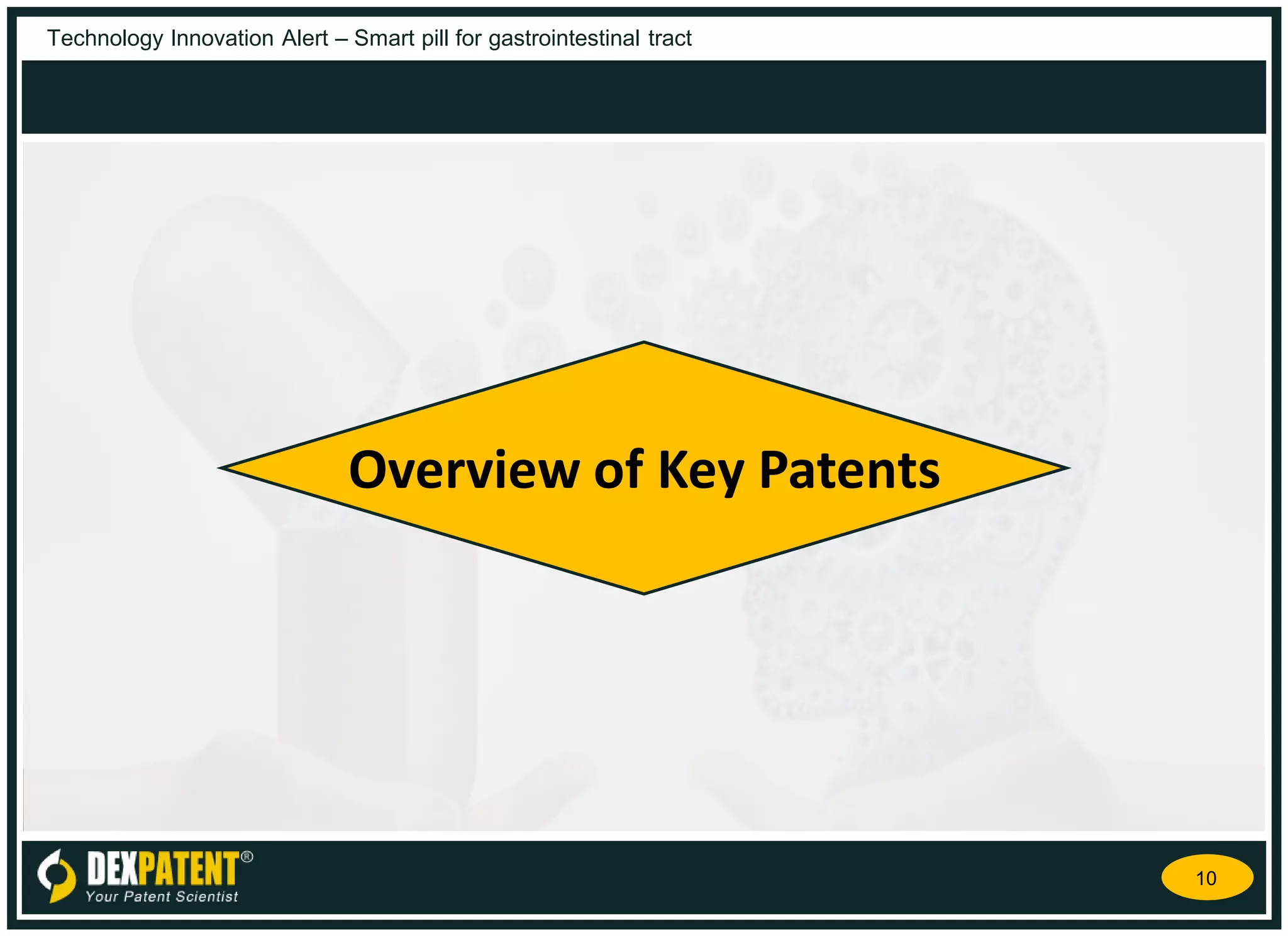 Technology Innovation Alert – Smart pill for gastrointestinal tract

Overview of Key Patents

DEXPATENT®
Your Patent Scientist

10